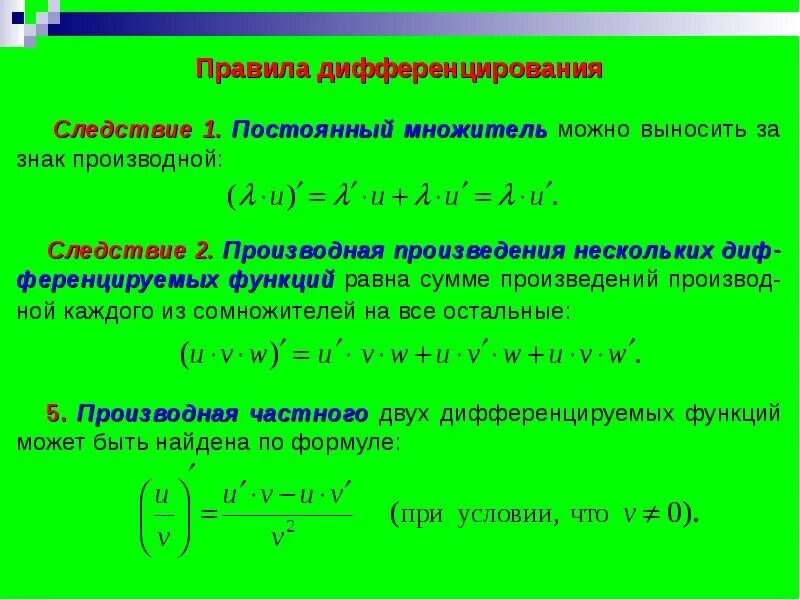 Правила дифференцирования

Следствие 1. Постоянный множитель можно выносить за знак производной:

$(\lambda \cdot u)' = \lambda' \cdot u + \lambda \cdot u' = \lambda \cdot u'.$

Следствие 2. Производная произведения нескольких дифференцируемых функций равна сумме произведений производной каждого из сомножителей на все остальные:

$(u \cdot v \cdot w)' = u' \cdot v \cdot w + u \cdot v' \cdot w + u \cdot v \cdot w'.$

5. Производная частного двух дифференцируемых функций может быть найдена по формуле:

$\left(\frac{u}{v}\right)' = \frac{u' \cdot v - u \cdot v'}{v^2}$ (при условии, что $v \neq 0$).